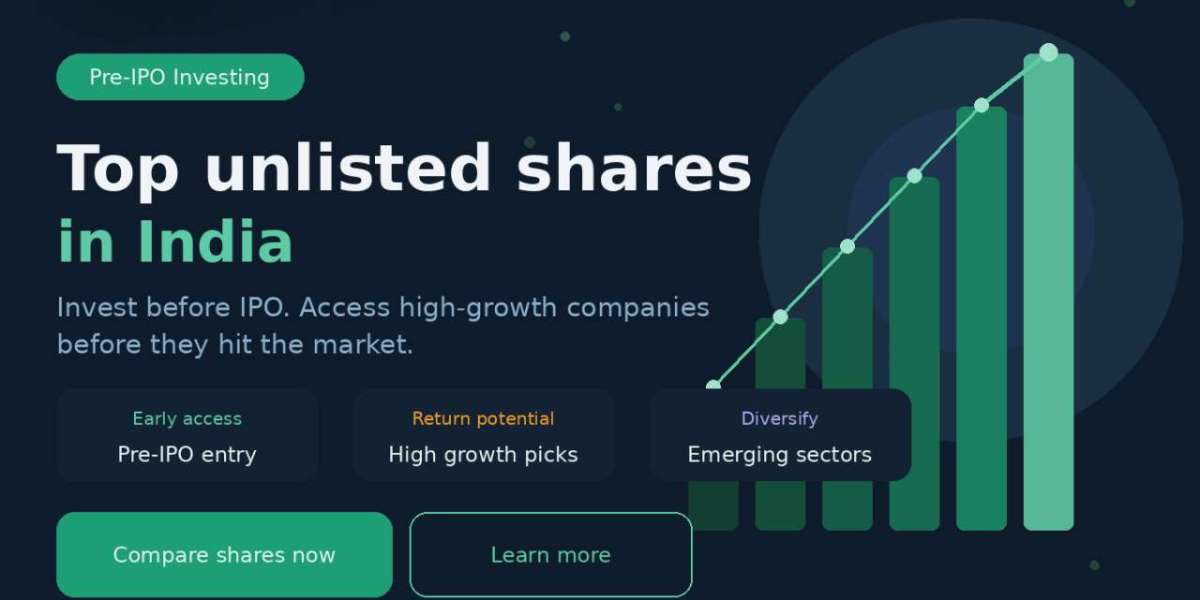 Pre-IPO Investing

Top unlisted shares in India

Invest before IPO. Access high-growth companies before they hit the market.

Early access
Pre-IPO entry

Return potential
High growth picks

Diversify
Emerging sectors

Compare shares now

Learn more